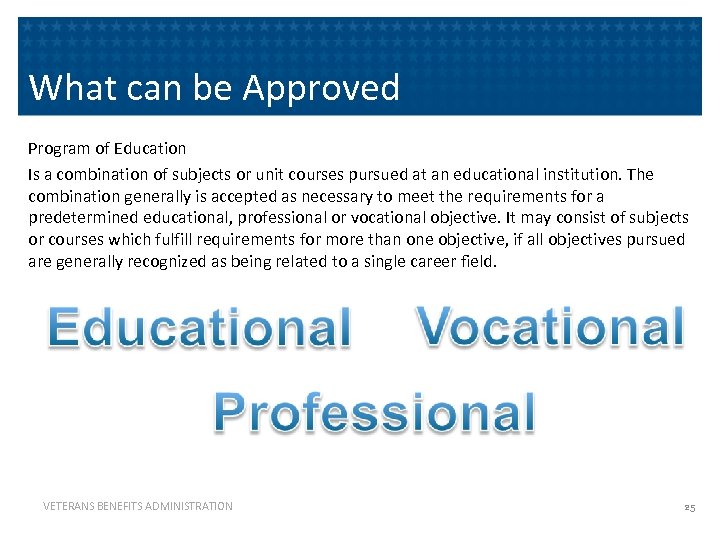 What can be Approved

Program of Education

Is a combination of subjects or unit courses pursued at an educational institution. The combination generally is accepted as necessary to meet the requirements for a predetermined educational, professional or vocational objective. It may consist of subjects or courses which fulfill requirements for more than one objective, if all objectives pursued are generally recognized as being related to a single career field.

Educational Vocational

Professional

VETERANS BENEFITS ADMINISTRATION

25